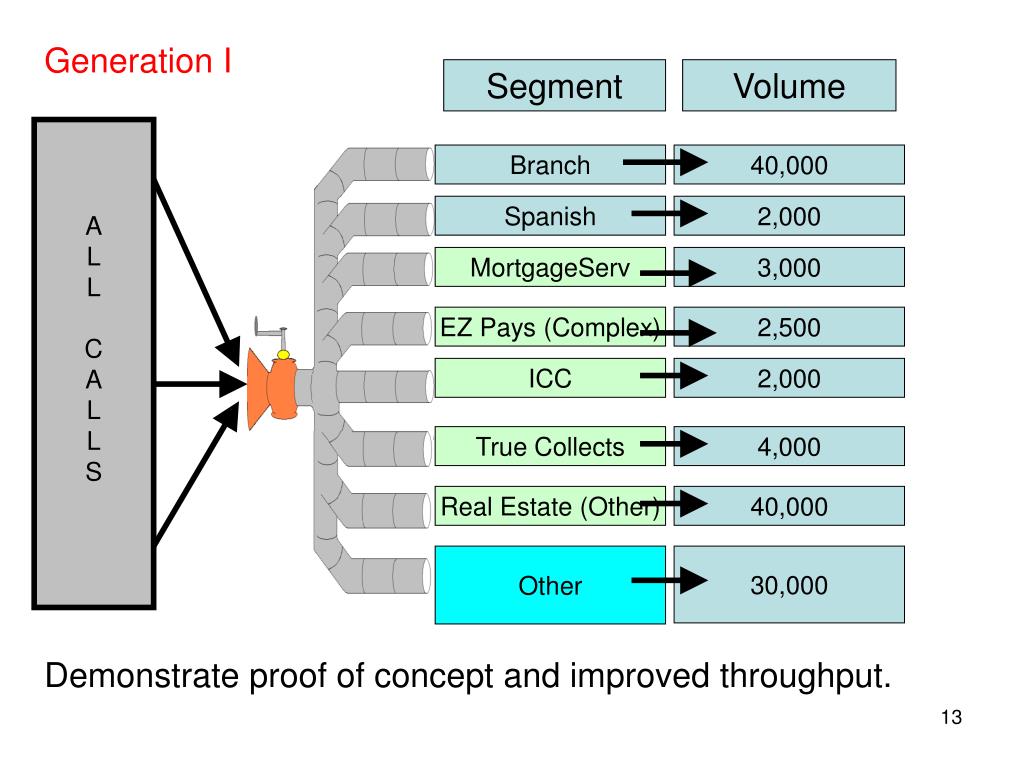 Generation I

A
L
L

C
A
L
L
S

| Segment | Volume |
|---|---|
| Branch | 40,000 |
| Spanish | 2,000 |
| MortgageServ | 3,000 |
| EZ Pays (Complex) | 2,500 |
| ICC | 2,000 |
| True Collects | 4,000 |
| Real Estate (Other) | 40,000 |
| Other | 30,000 |

Demonstrate proof of concept and improved throughput.

13